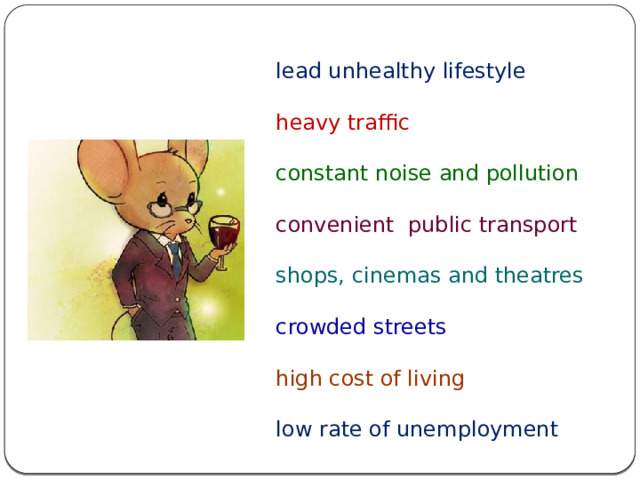 lead unhealthy lifestyle

heavy traffic

constant noise and pollution

convenient  public transport

shops, cinemas and theatres

crowded streets

high cost of living

low rate of unemployment